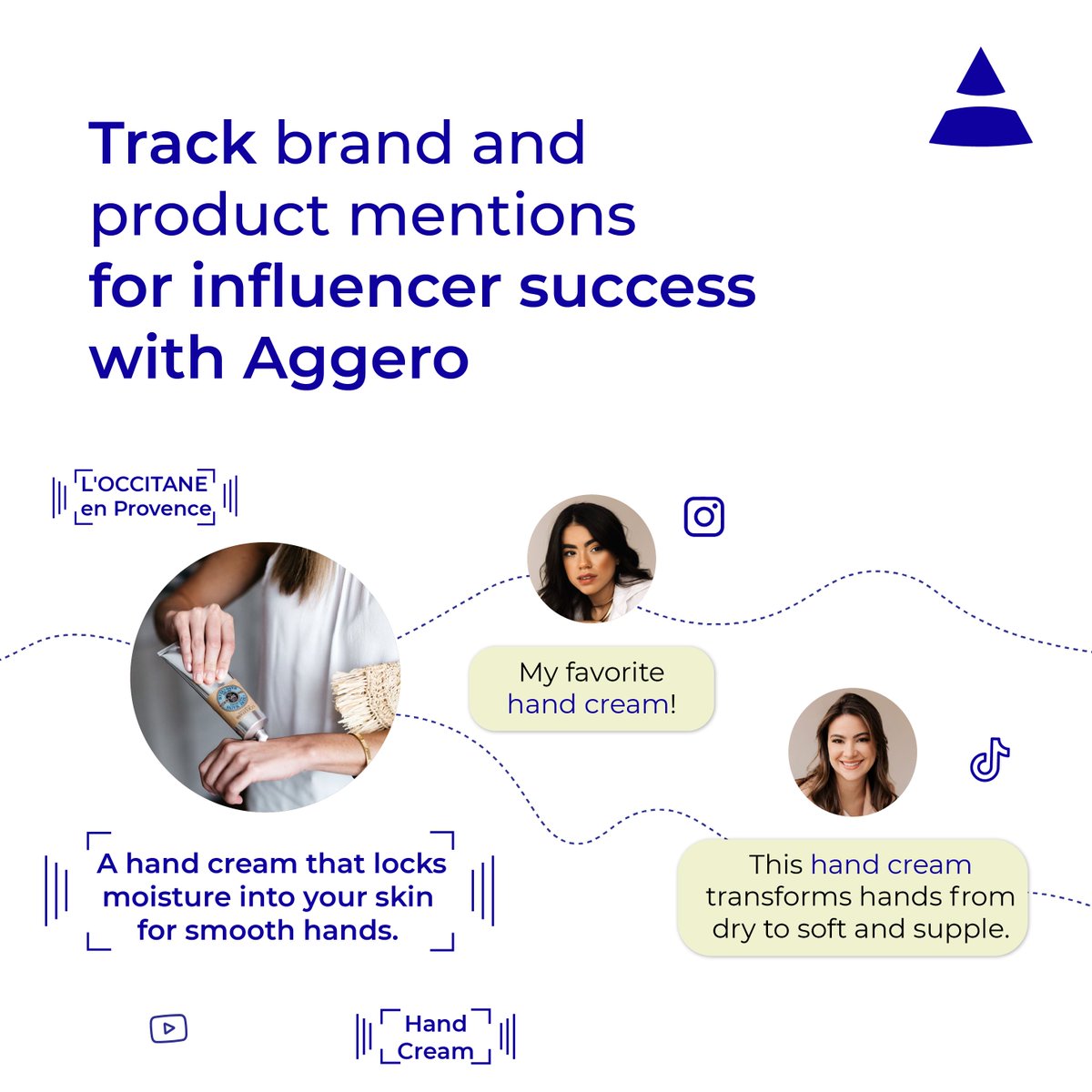 Track brand and product mentions for influencer success with Aggero

L'OCCITANE en Provence

My favorite hand cream!

This hand cream transforms hands from dry to soft and supple.

A hand cream that locks moisture into your skin for smooth hands.

Hand Cream